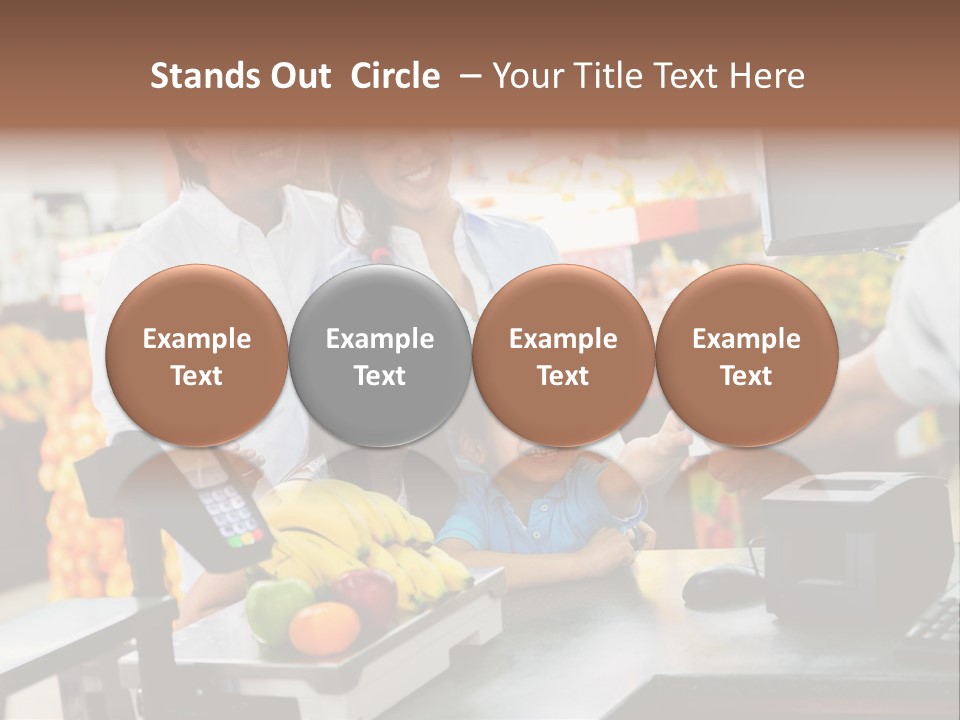 Stands Out Circle – Your Title Text Here

Example Text

Example Text

Example Text

Example Text